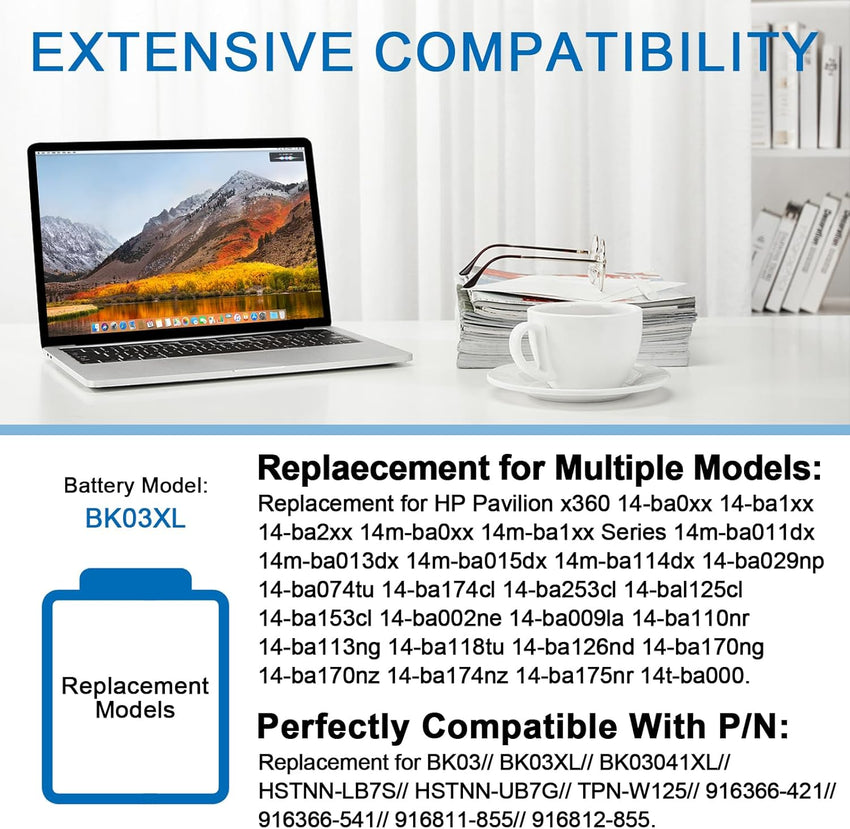 EXTENSIVE COMPATIBILITY

Battery Model:
BK03XL

Replacement Models

Replaecement for Multiple Models:
Replacement for HP Pavilion x360 14-ba0xx 14-ba1xx 14-ba2xx 14m-ba0xx 14m-ba1xx Series 14m-ba011dx 14m-ba013dx 14m-ba015dx 14m-ba114dx 14-ba029np 14-ba074tu 14-ba174cl 14-ba253cl 14-bal125cl 14-ba153cl 14-ba002ne 14-ba009la 14-ba110nr 14-ba113ng 14-ba118tu 14-ba126nd 14-ba170ng 14-ba170nz 14-ba174nz 14-ba175nr 14t-ba000.

Perfectly Compatible With P/N:
Replacement for BK03// BK03XL// BK03041XL// HSTNN-LB7S// HSTNN-UB7G// TPN-W125// 916366-421// 916366-541// 916811-855// 916812-855.